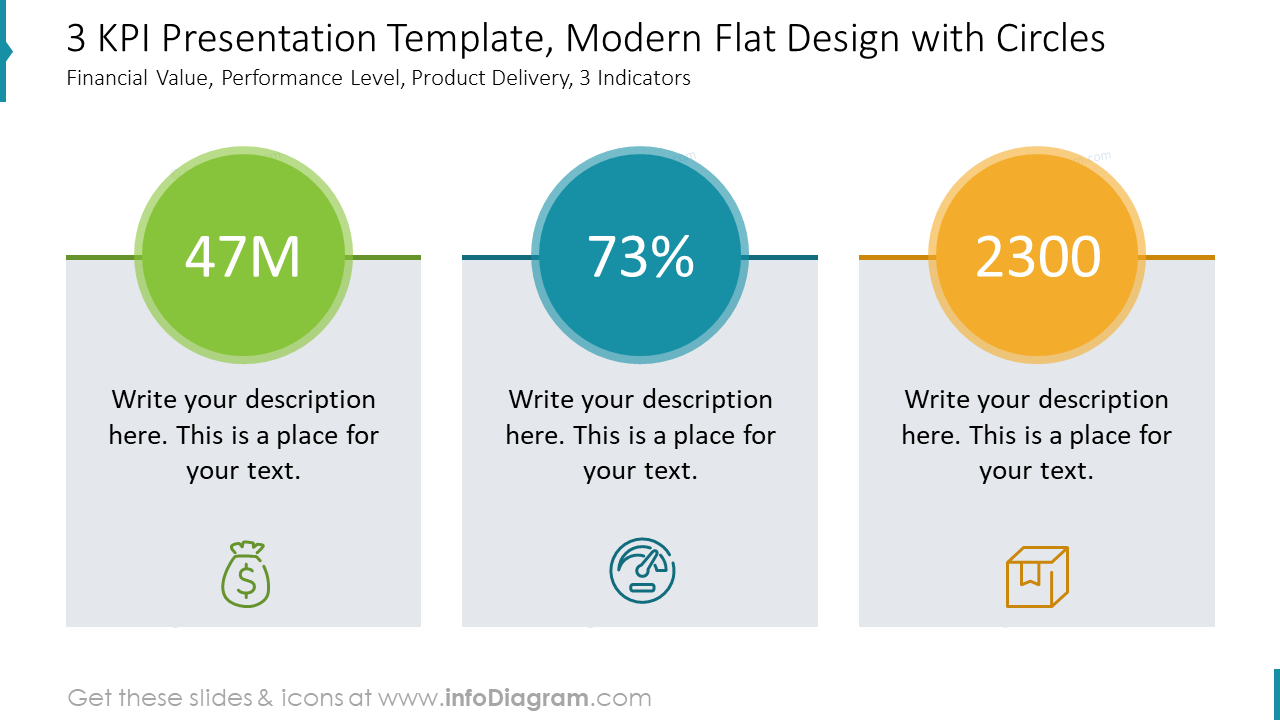 3 KPI Presentation Template, Modern Flat Design with Circles
Financial Value, Performance Level, Product Delivery, 3 Indicators

47M

Write your description here. This is a place for your text.

73%

Write your description here. This is a place for your text.

2300

Write your description here. This is a place for your text.

Get these slides & icons at www.infoDiagram.com